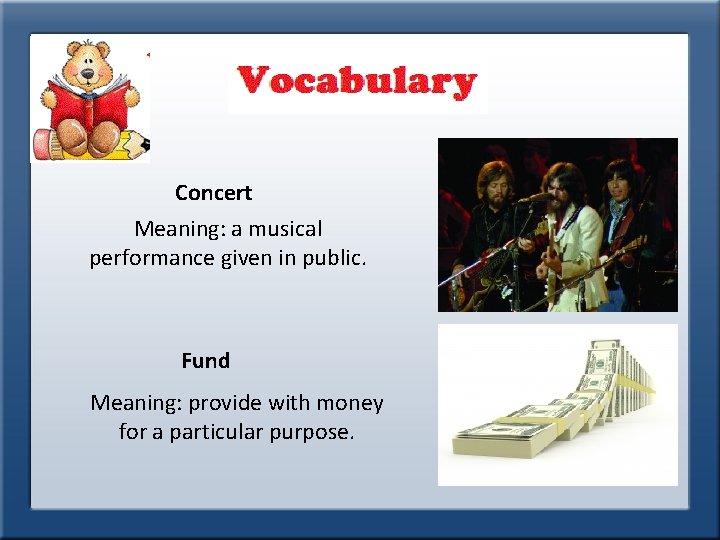 Vocabulary

Concert

Meaning: a musical performance given in public.

Fund

Meaning: provide with money for a particular purpose.